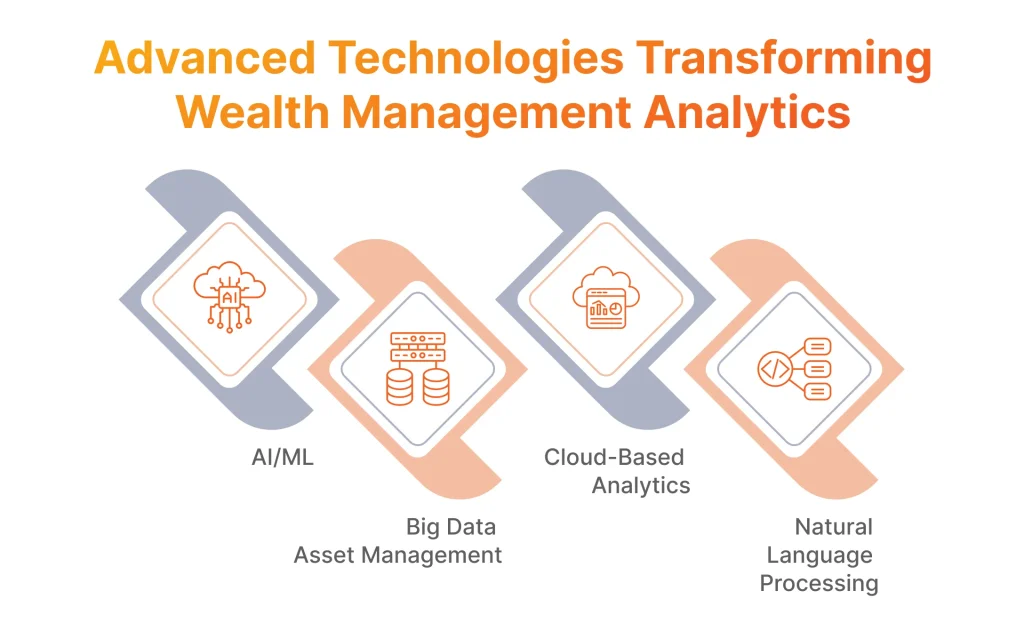 Advanced Technologies Transforming Wealth Management Analytics

AI

AI/ML

Big Data Asset Management

Cloud-Based Analytics

Natural Language Processing